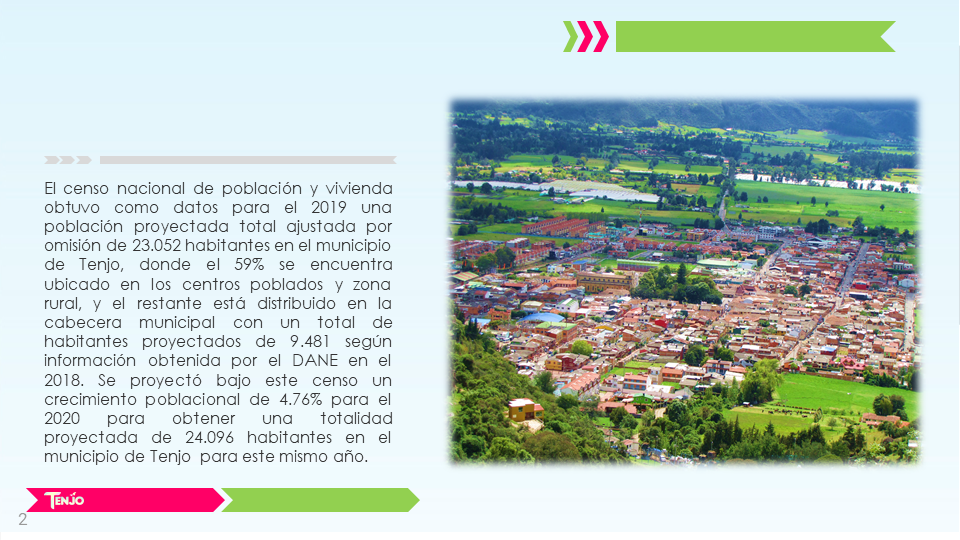 El censo nacional de población y vivienda obtuvo como datos para el 2019 una población proyectada total ajustada por omisión de 23.052 habitantes en el municipio de Tenjo, donde el 59% se encuentra ubicado en los centros poblados y zona rural, y el restante está distribuido en la cabecera municipal con un total de habitantes proyectados de 9.481 según información obtenida por el DANE en el 2018. Se proyectó bajo este censo un crecimiento poblacional de 4.76% para el 2020 para obtener una totalidad proyectada de 24.096 habitantes en el municipio de Tenjo para este mismo año.

TENJO

2